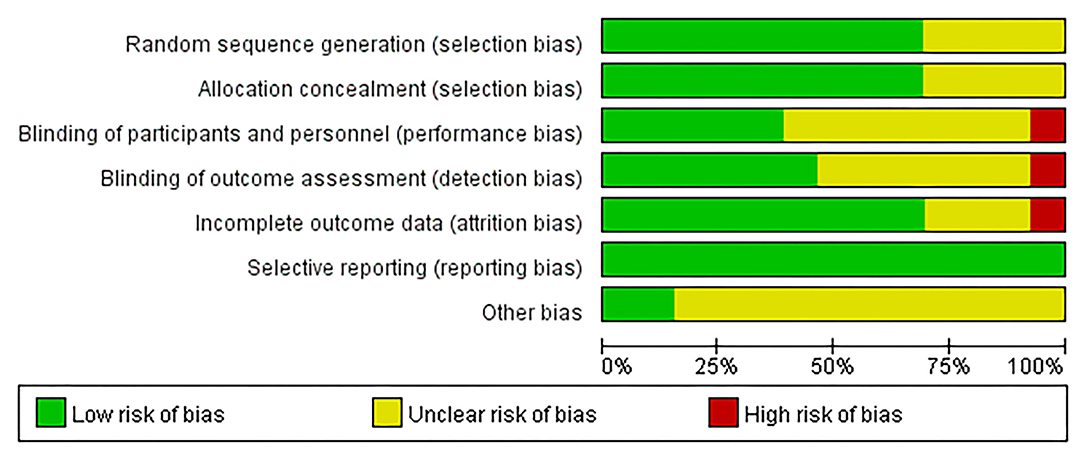 Random sequence generation (selection bias)
Allocation concealment (selection bias)
Blinding of participants and personnel (performance bias)
Blinding of outcome assessment (detection bias)
Incomplete outcome data (attrition bias)
Selective reporting (reporting bias)
Other bias

0% 25% 50% 75% 100%

Low risk of bias
Unclear risk of bias
High risk of bias